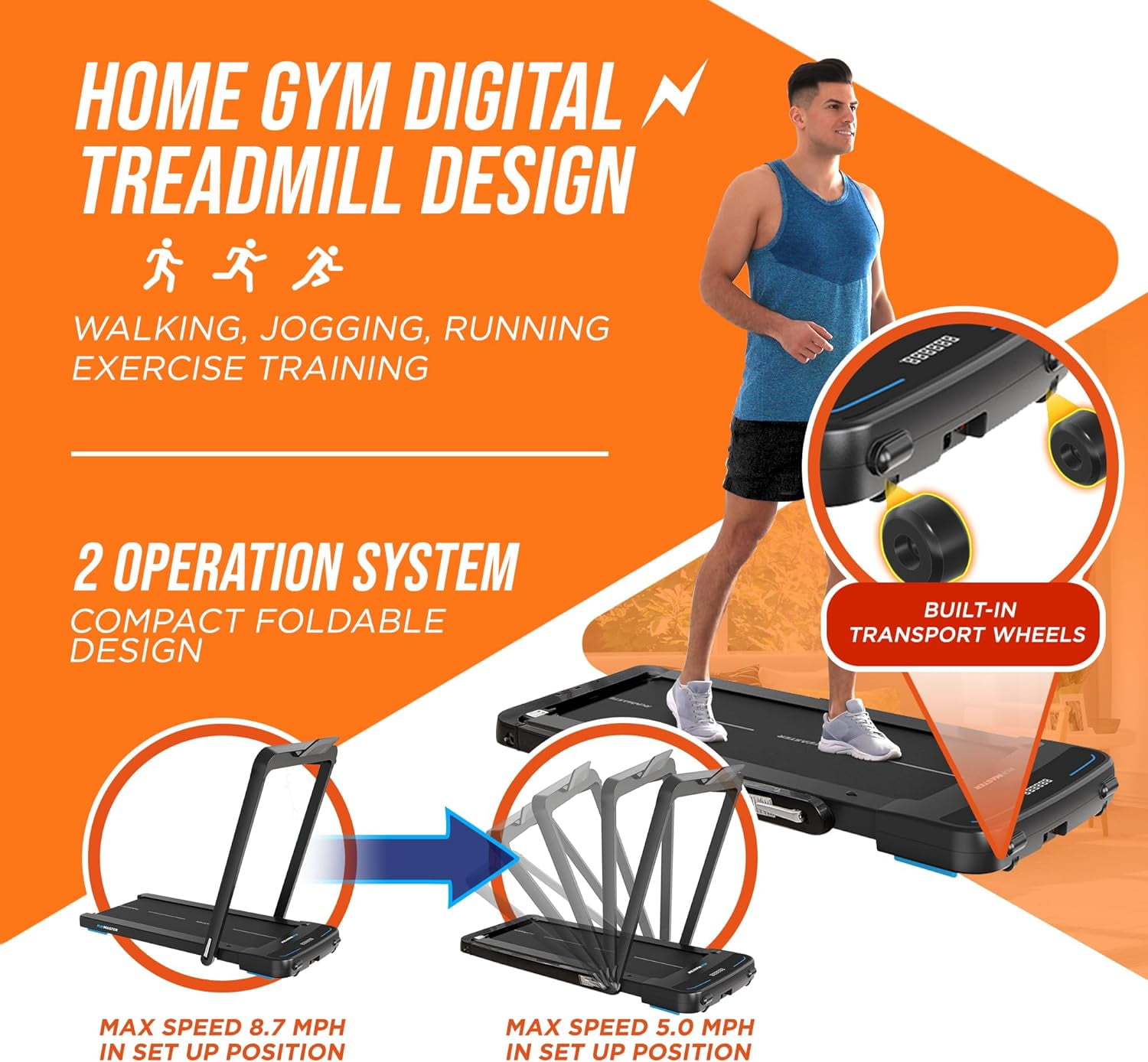 HOME GYM DIGITAL TREADMILL DESIGN

WALKING, JOGGING, RUNNING EXERCISE TRAINING

2 OPERATION SYSTEM
COMPACT FOLDABLE DESIGN

BUILT-IN TRANSPORT WHEELS

MAX SPEED 8.7 MPH IN SET UP POSITION

MAX SPEED 5.0 MPH IN SET UP POSITION